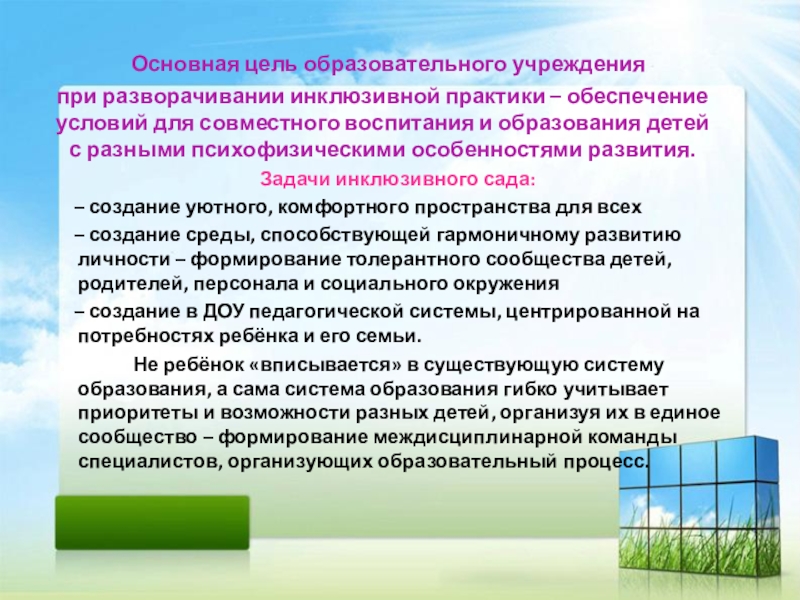 Основная цель образовательного учреждения
при разворачивании инклюзивной практики – обеспечение условий для совместного воспитания и образования детей с разными психофизическими особенностями развития.

Задачи инклюзивного сада:

– создание уютного, комфортного пространства для всех

– создание среды, способствующей гармоничному развитию личности – формирование толерантного сообщества детей, родителей, персонала и социального окружения

– создание в ДОУ педагогической системы, центрированной на потребностях ребёнка и его семьи.

Не ребёнок «вписывается» в существующую систему образования, а сама система образования гибко учитывает приоритеты и возможности разных детей, организуя их в единое сообщество – формирование междисциплинарной команды специалистов, организующих образовательный процесс.